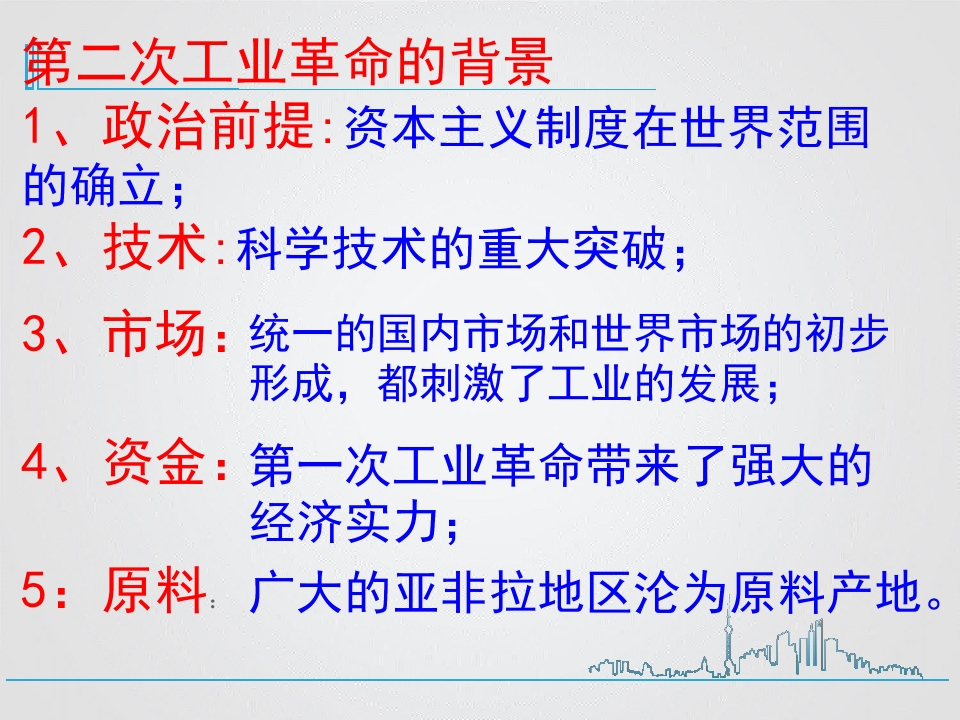 第二次工业革命的背景

1、政治前提:资本主义制度在世界范围的确立；

2、技术:科学技术的重大突破；

3、市场：统一的国内市场和世界市场的初步形成，都刺激了工业的发展；

4、资金：第一次工业革命带来了强大的经济实力；

5：原料：广大的亚非拉地区沦为原料产地。